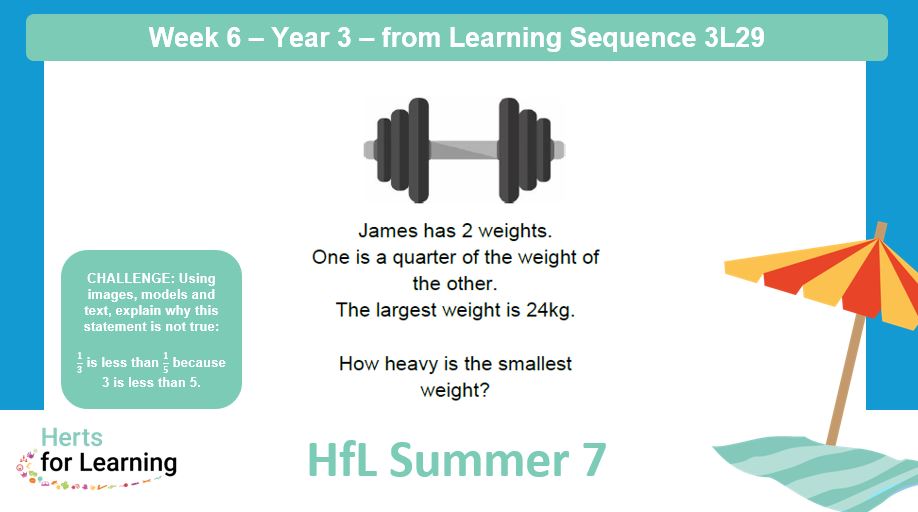 Week 6 – Year 3 – from Learning Sequence 3L29

James has 2 weights.
One is a quarter of the weight of the other.
The largest weight is 24kg.

How heavy is the smallest weight?

CHALLENGE: Using images, models and text, explain why this statement is not true:

$\frac{1}{3}$ is less than $\frac{1}{5}$ because 3 is less than 5.

Herts for Learning

HfL Summer 7